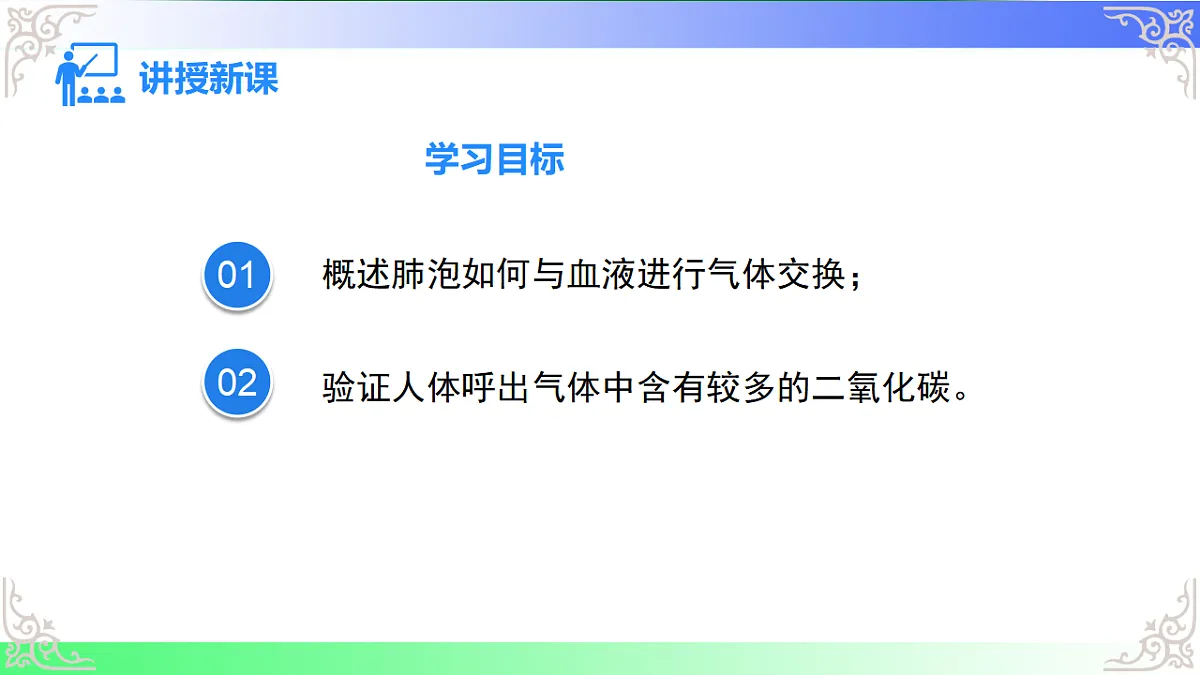 讲授新课

学习目标

01 概述肺泡如何与血液进行气体交换；

02 验证人体呼出气体中含有较多的二氧化碳。